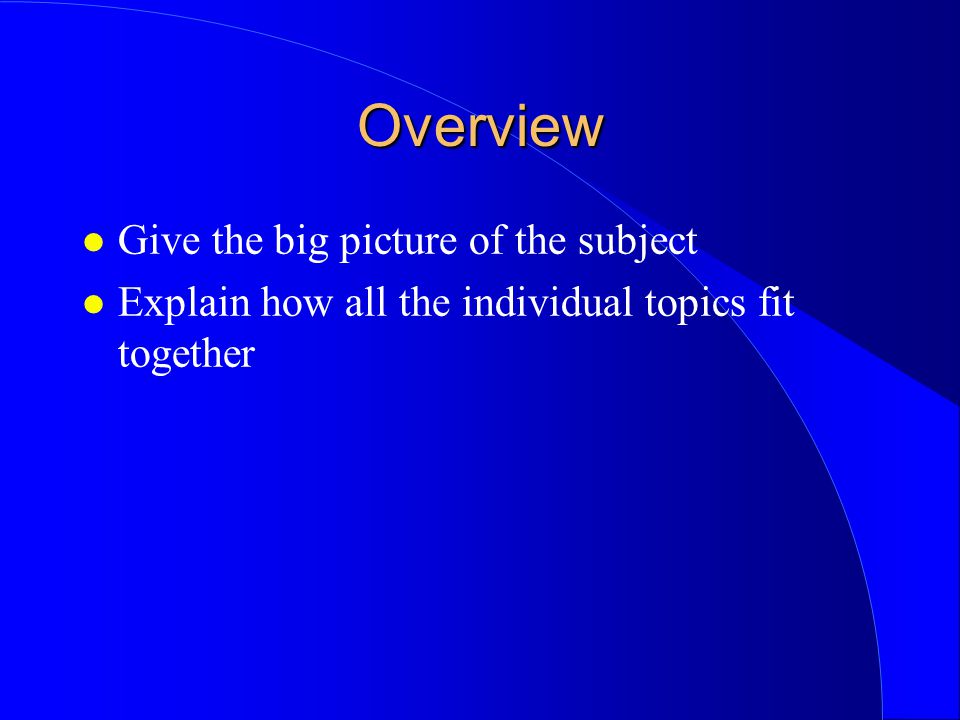 Overview

- Give the big picture of the subject
- Explain how all the individual topics fit together